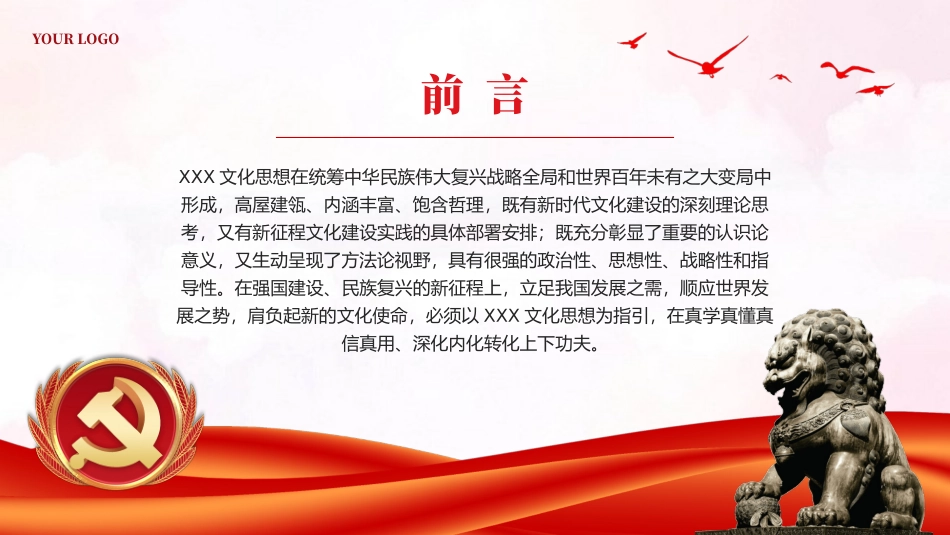 YOUR LOGO

前 言

XXX 文化思想在统筹中华民族伟大复兴战略全局和世界百年未有之大变局中形成，高屋建瓴、内涵丰富、饱含哲理，既有新时代文化建设的深刻理论思考，又有新征程文化建设实践的具体部署安排；既充分彰显了重要的认识论意义，又生动呈现了方法论视野，具有很强的政治性、思想性、战略性和指导性。在强国建设、民族复兴的新征程上，立足我国发展之需，顺应世界发展之势，肩负起新的文化使命，必须以 XXX 文化思想为指引，在真学真懂真信真用、深化内化转化上下功夫。